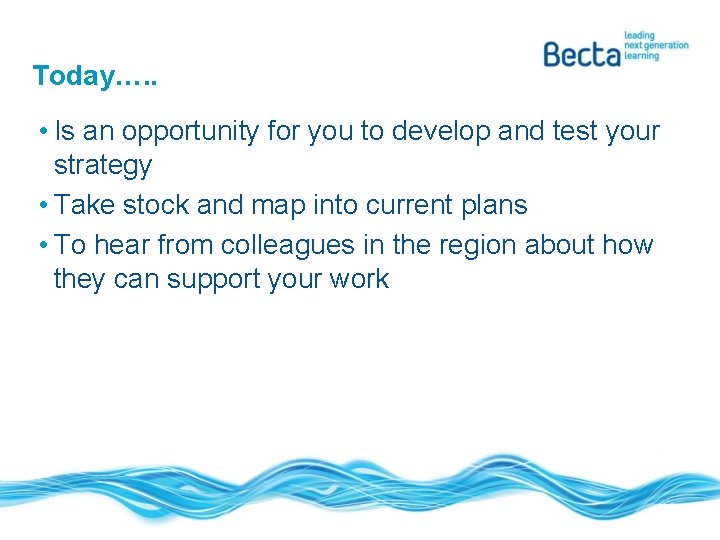 Becta leading next generation learning

Today…..

• Is an opportunity for you to develop and test your strategy
• Take stock and map into current plans
• To hear from colleagues in the region about how they can support your work